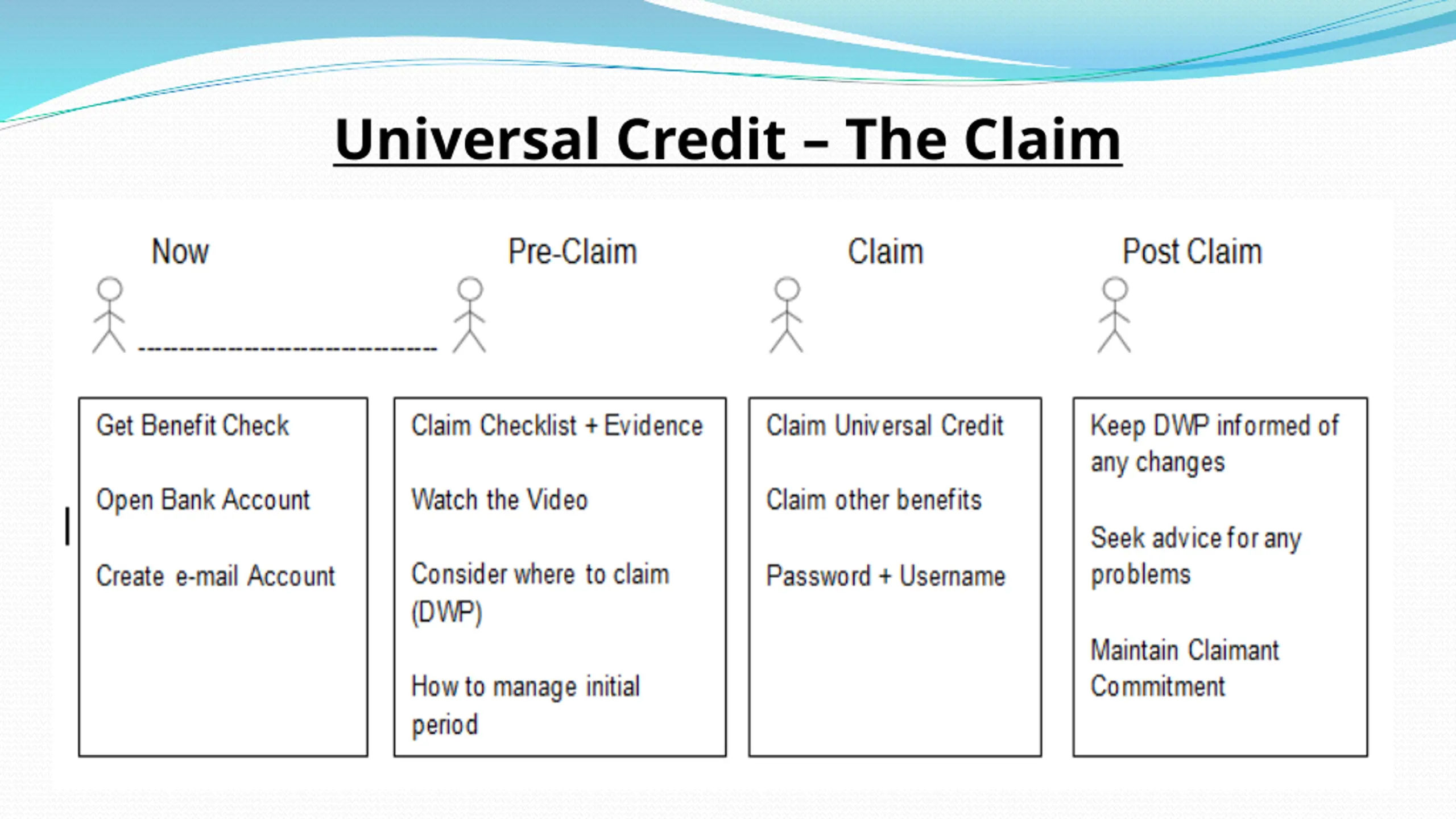 Universal Credit – The Claim

Now

Pre-Claim

Claim

Post Claim

Get Benefit Check

Open Bank Account

Create e-mail Account

Claim Checklist + Evidence

Watch the Video

Consider where to claim (DWP)

How to manage initial period

Claim Universal Credit

Claim other benefits

Password + Username

Keep DWP informed of any changes

Seek advice for any problems

Maintain Claimant Commitment